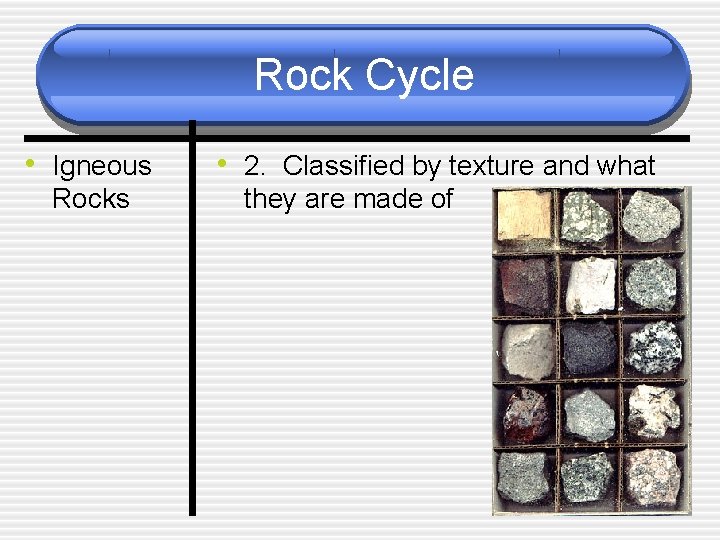 Rock Cycle

• Igneous Rocks

• 2. Classified by texture and what they are made of